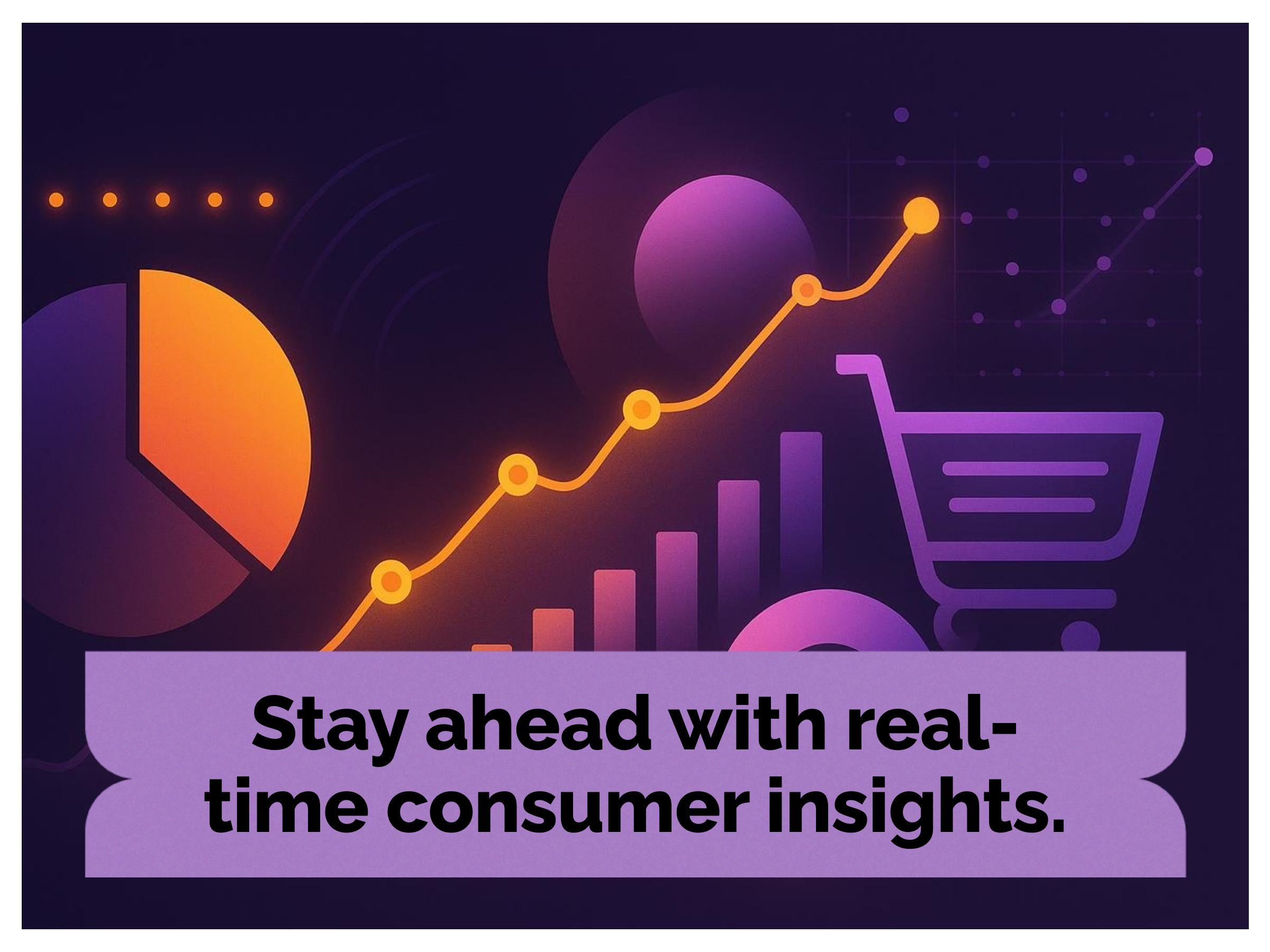 Stay ahead with real-time consumer insights.